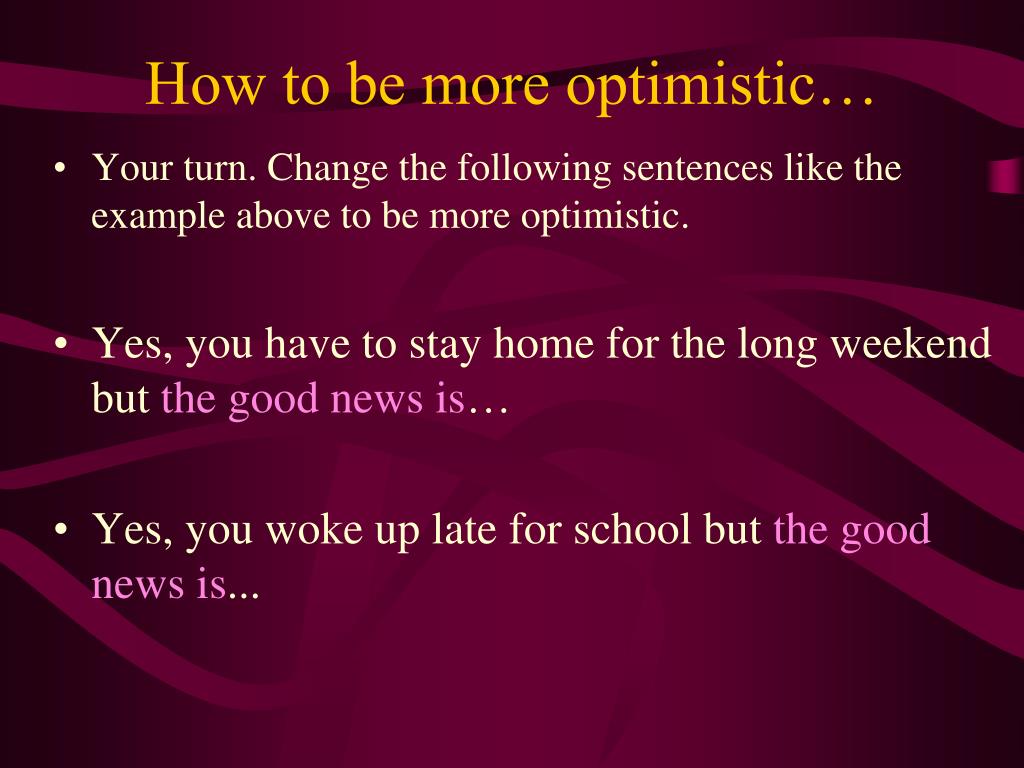 How to be more optimistic…

• Your turn. Change the following sentences like the example above to be more optimistic.

• Yes, you have to stay home for the long weekend but the good news is…

• Yes, you woke up late for school but the good news is...